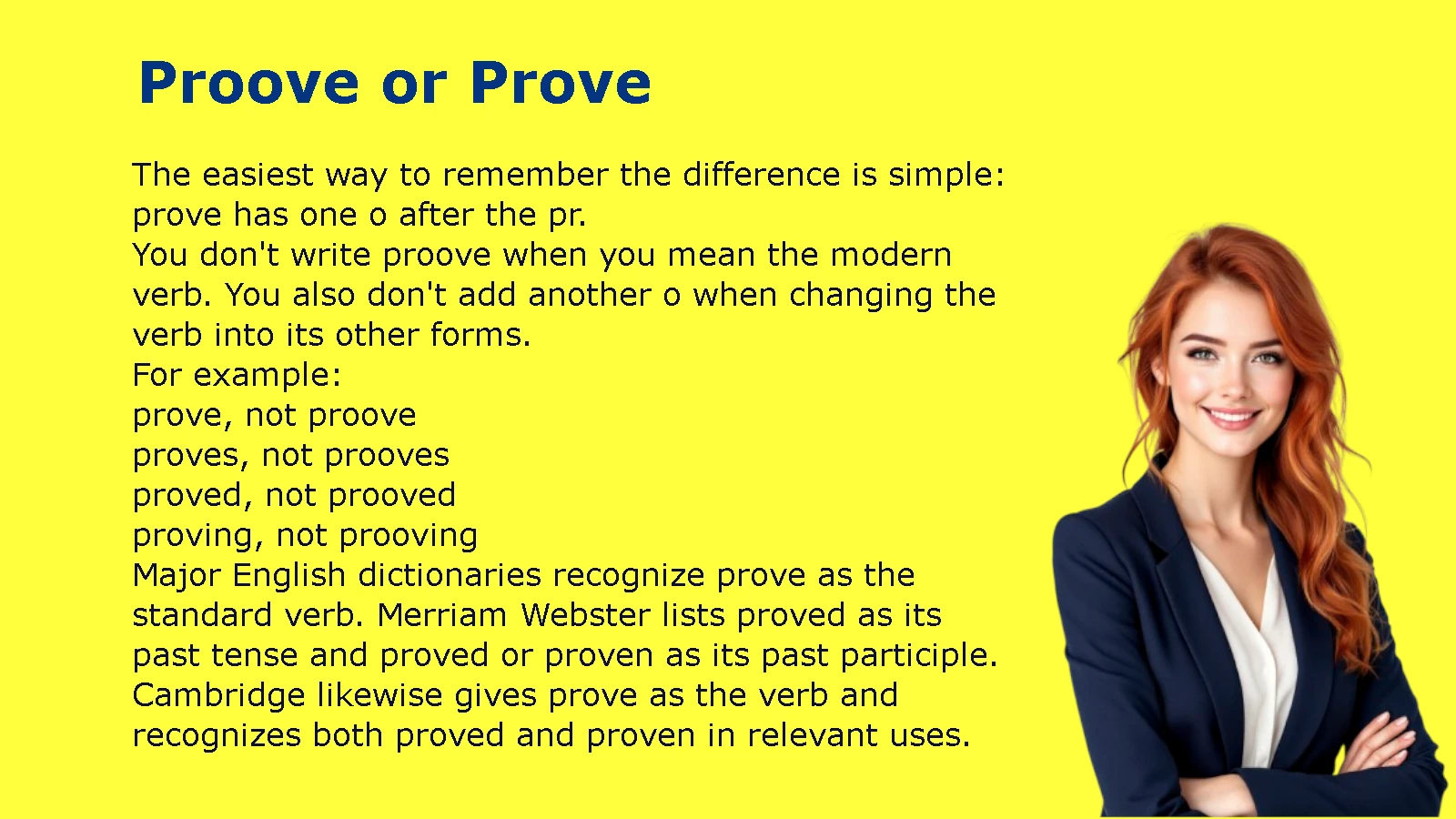 Proove or Prove

The easiest way to remember the difference is simple: prove has one o after the pr.
You don't write proove when you mean the modern verb. You also don't add another o when changing the verb into its other forms.
For example:
prove, not proove
proves, not prooves
proved, not prooved
proving, not prooving
Major English dictionaries recognize prove as the standard verb. Merriam Webster lists proved as its past tense and proved or proven as its past participle. Cambridge likewise gives prove as the verb and recognizes both proved and proven in relevant uses.